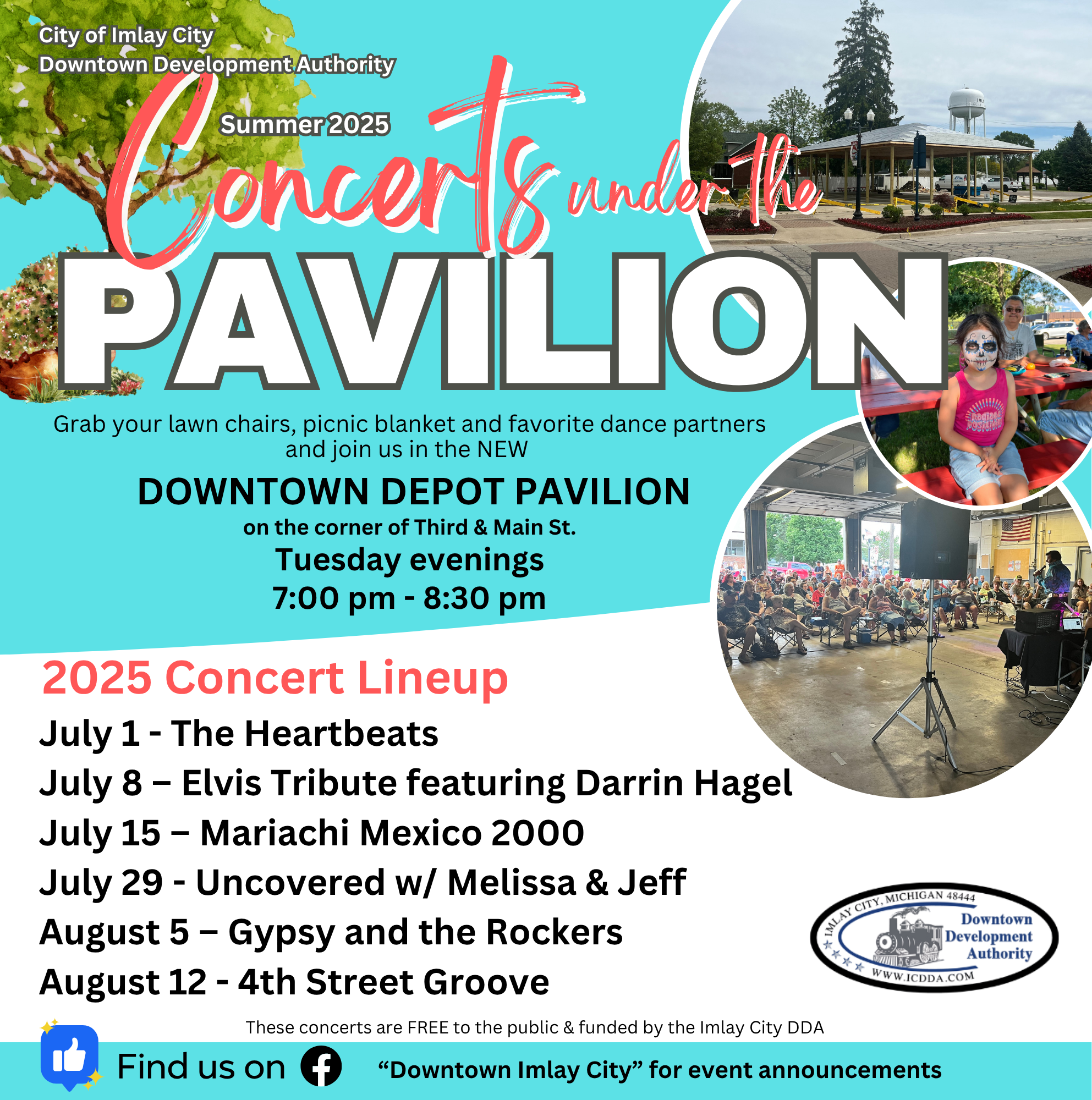 City of Imlay City
Downtown Development Authority

Summer 2025

Concerts under the
PAVILION

Grab your lawn chairs, picnic blanket and favorite dance partners and join us in the NEW

DOWNTOWN DEPOT PAVILION
on the corner of Third & Main St.
Tuesday evenings
7:00 pm - 8:30 pm

2025 Concert Lineup
July 1 - The Heartbeats
July 8 – Elvis Tribute featuring Darrin Hagel
July 15 – Mariachi Mexico 2000
July 29 - Uncovered w/ Melissa & Jeff
August 5 – Gypsy and the Rockers
August 12 - 4th Street Groove

IMLAY CITY, MICHIGAN 48444
Downtown Development Authority
WWW.ICDDA.COM

These concerts are FREE to the public & funded by the Imlay City DDA

Find us on
“Downtown Imlay City” for event announcements